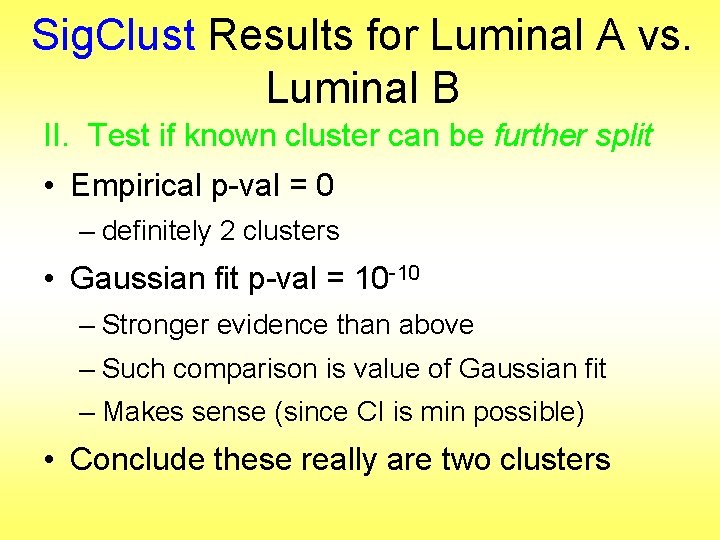 SigClust Results for Luminal A vs. Luminal B

II. Test if known cluster can be further split

• Empirical p-val = 0

– definitely 2 clusters

• Gaussian fit p-val = $10^{-10}$

– Stronger evidence than above

– Such comparison is value of Gaussian fit

– Makes sense (since CI is min possible)

• Conclude these really are two clusters